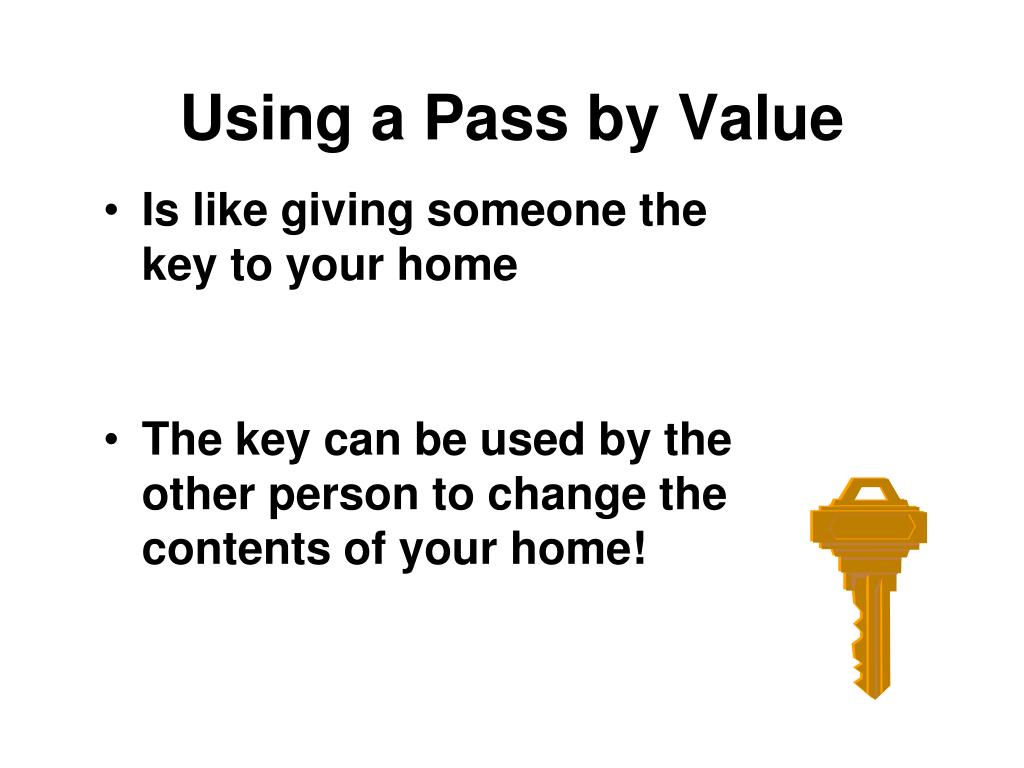 Using a Pass by Value

• Is like giving someone the key to your home

• The key can be used by the other person to change the contents of your home!